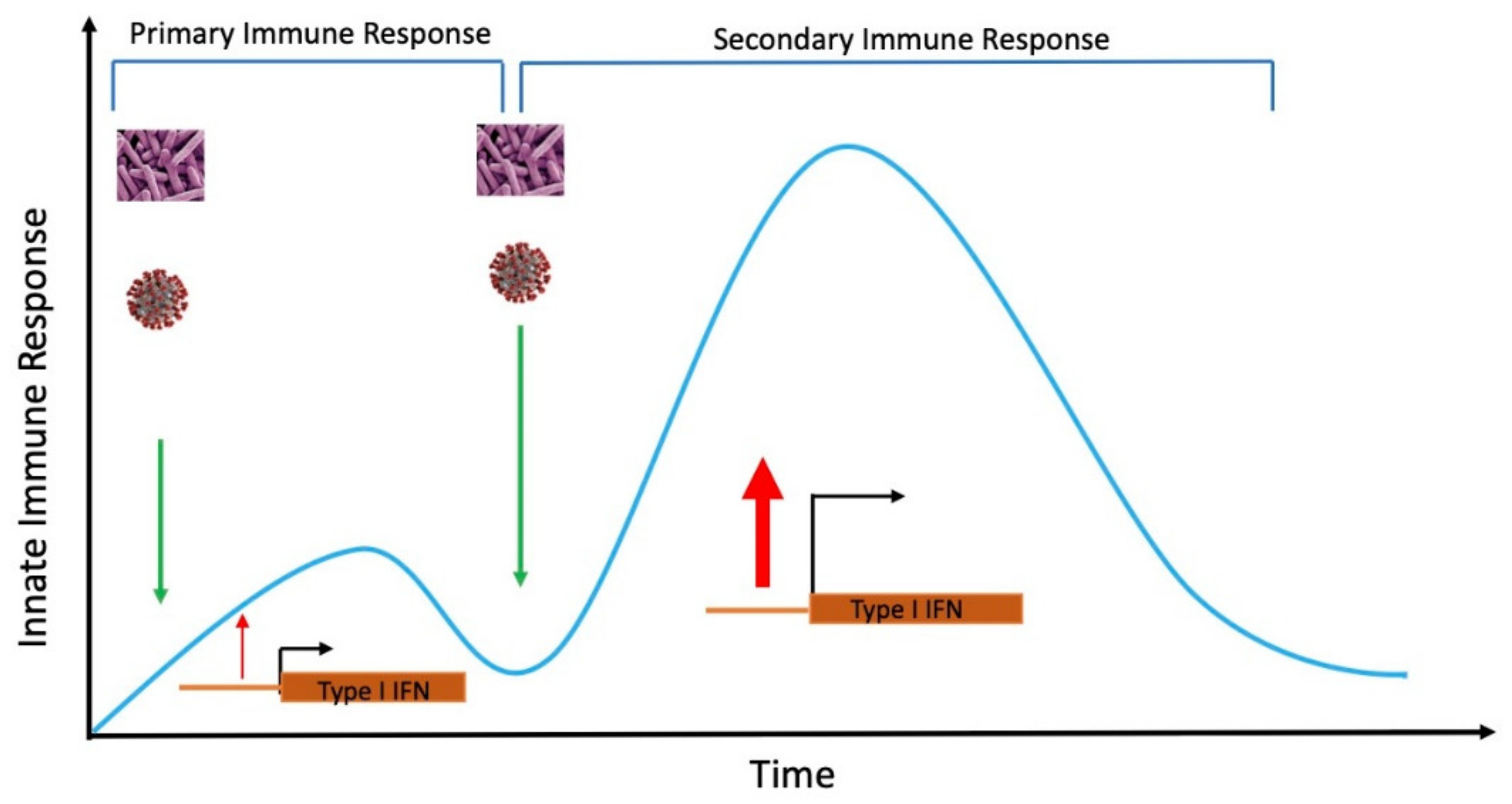 Primary Immune Response

Secondary Immune Response

Innate Immune Response

Type I IFN

Type I IFN

Time